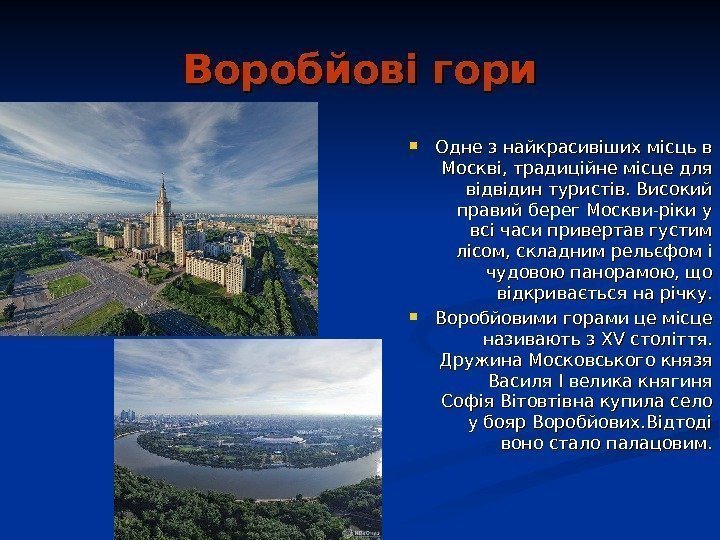 Воробйові гори

▪ Одне з найкрасивіших місць в Москві, традиційне місце для відвідин туристів. Високий правий берег Москви-ріки у всі часи привертав густим лісом, складним рельєфом і чудовою панорамою, що відкривається на річку.

▪ Воробйовими горами це місце називають з XV століття. Дружина Московського князя Василя I велика княгиня Софія Вітовтівна купила село у бояр Воробйових.Відтоді воно стало палацовим.